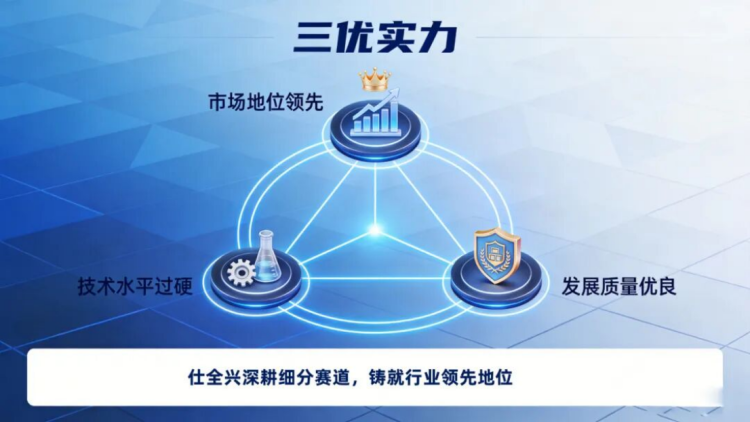 三优实力

市场地位领先

技术水平过硬

发展质量优良

仕全兴深耕细分赛道，铸就行业领先地位